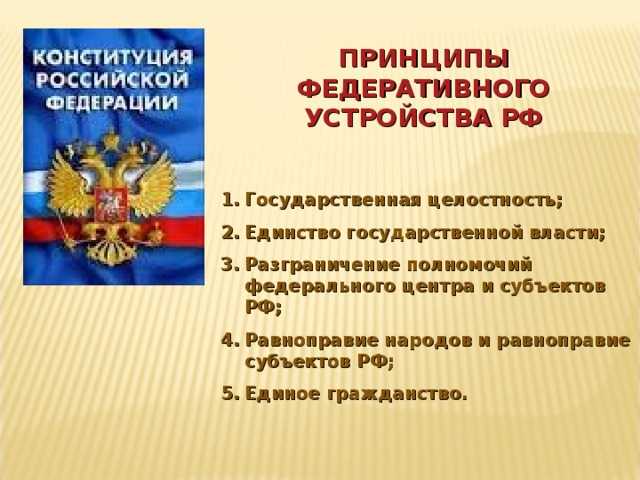 КОНСТИТУЦИЯ РОССИЙСКОЙ ФЕДЕРАЦИИ

ПРИНЦИПЫ ФЕДЕРАТИВНОГО УСТРОЙСТВА РФ

1. Государственная целостность;
2. Единство государственной власти;
3. Разграничение полномочий федерального центра и субъектов РФ;
4. Равноправие народов и равноправие субъектов РФ;
5. Единое гражданство.